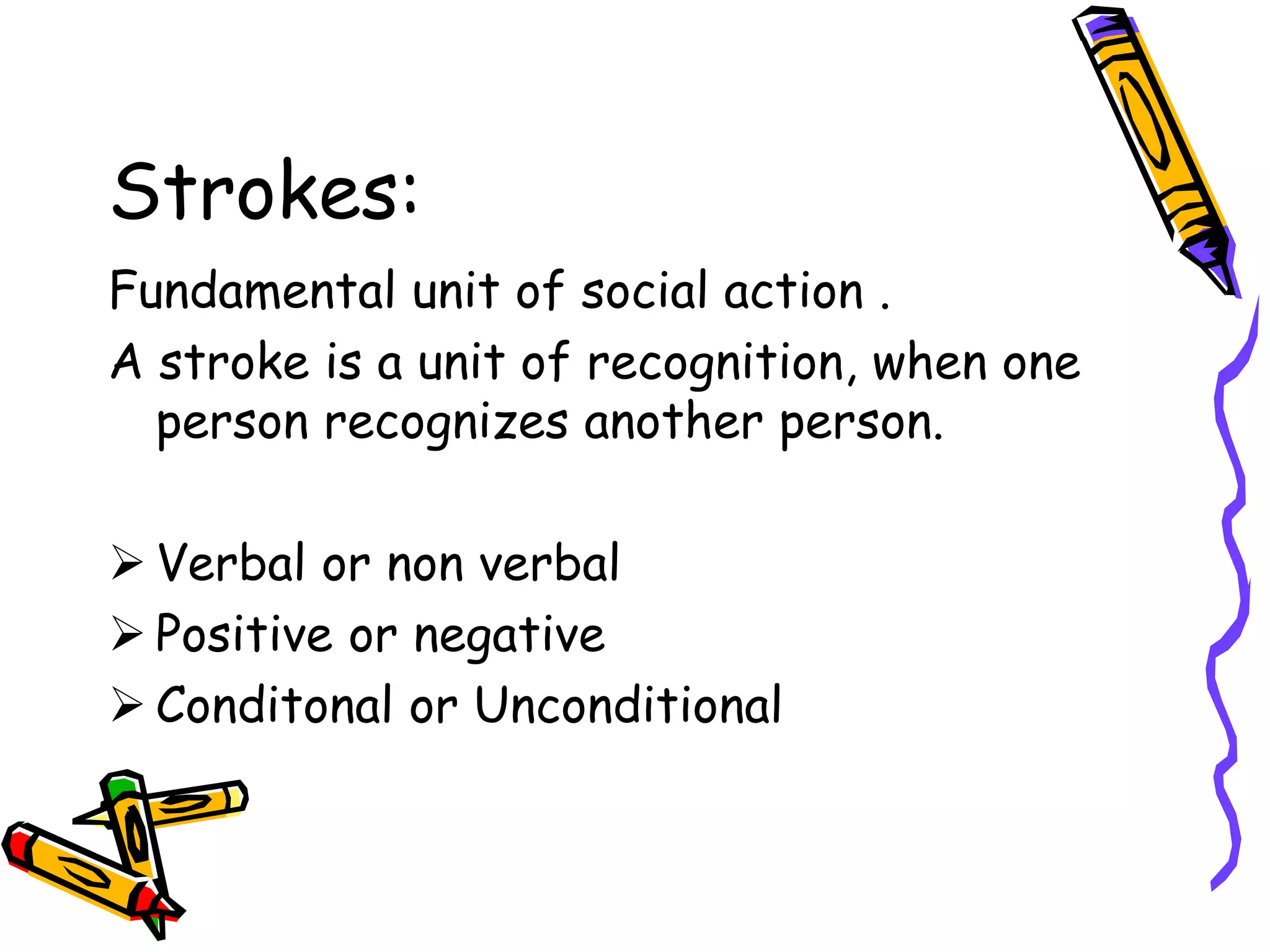 Strokes:

Fundamental unit of social action .

A stroke is a unit of recognition, when one person recognizes another person.

➢ Verbal or non verbal
➢ Positive or negative
➢ Conditonal or Unconditional